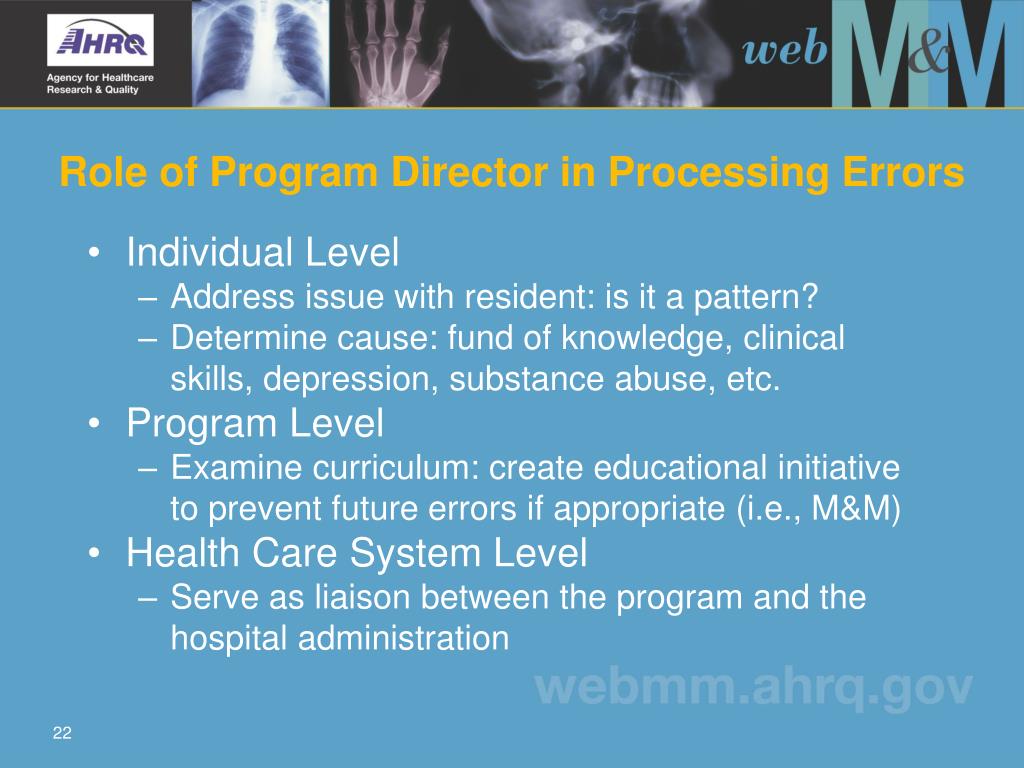 AHRQ
Agency for Healthcare Research & Quality

web M&M

Role of Program Director in Processing Errors

• Individual Level
– Address issue with resident: is it a pattern?
– Determine cause: fund of knowledge, clinical skills, depression, substance abuse, etc.
• Program Level
– Examine curriculum: create educational initiative to prevent future errors if appropriate (i.e., M&M)
• Health Care System Level
– Serve as liaison between the program and the hospital administration

webmm.ahrq.gov

22